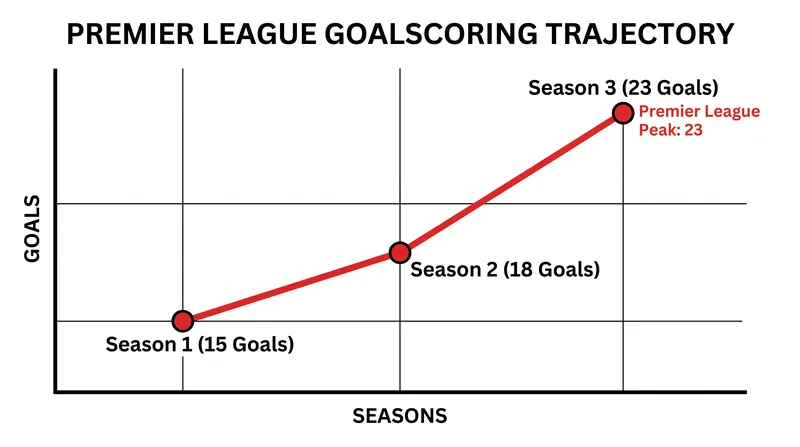 PREMIER LEAGUE GOALSCORING TRAJECTORY

GOALS

Season 3 (23 Goals)
Premier League Peak: 23

Season 2 (18 Goals)

Season 1 (15 Goals)

SEASONS